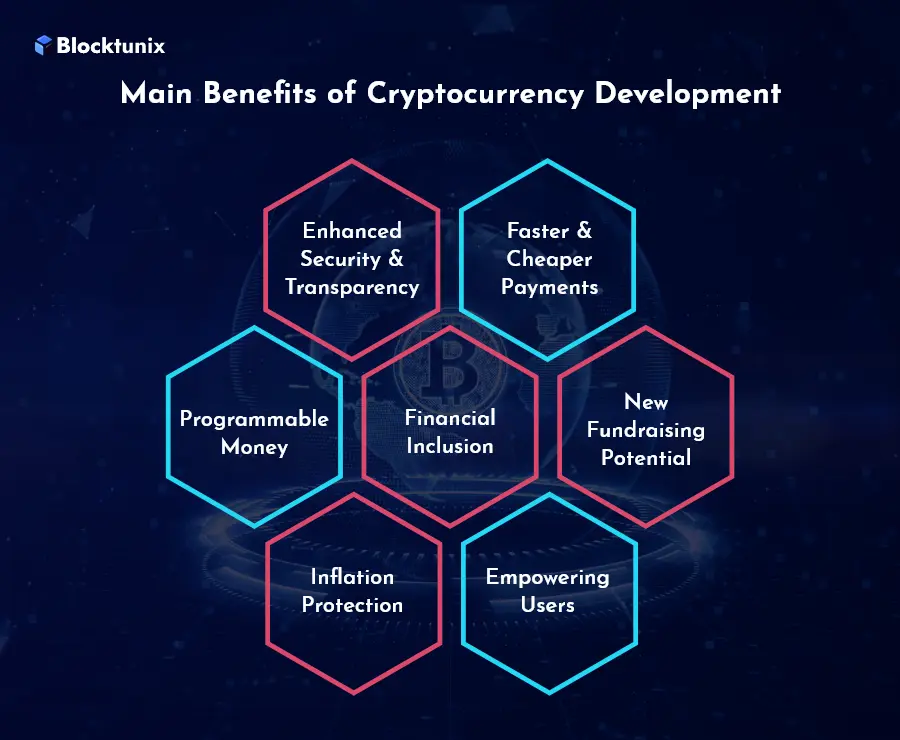 Blocktunix

Main Benefits of Cryptocurrency Development

Enhanced Security & Transparency

Faster & Cheaper Payments

Programmable Money

Financial Inclusion

New Fundraising Potential

Inflation Protection

Empowering Users